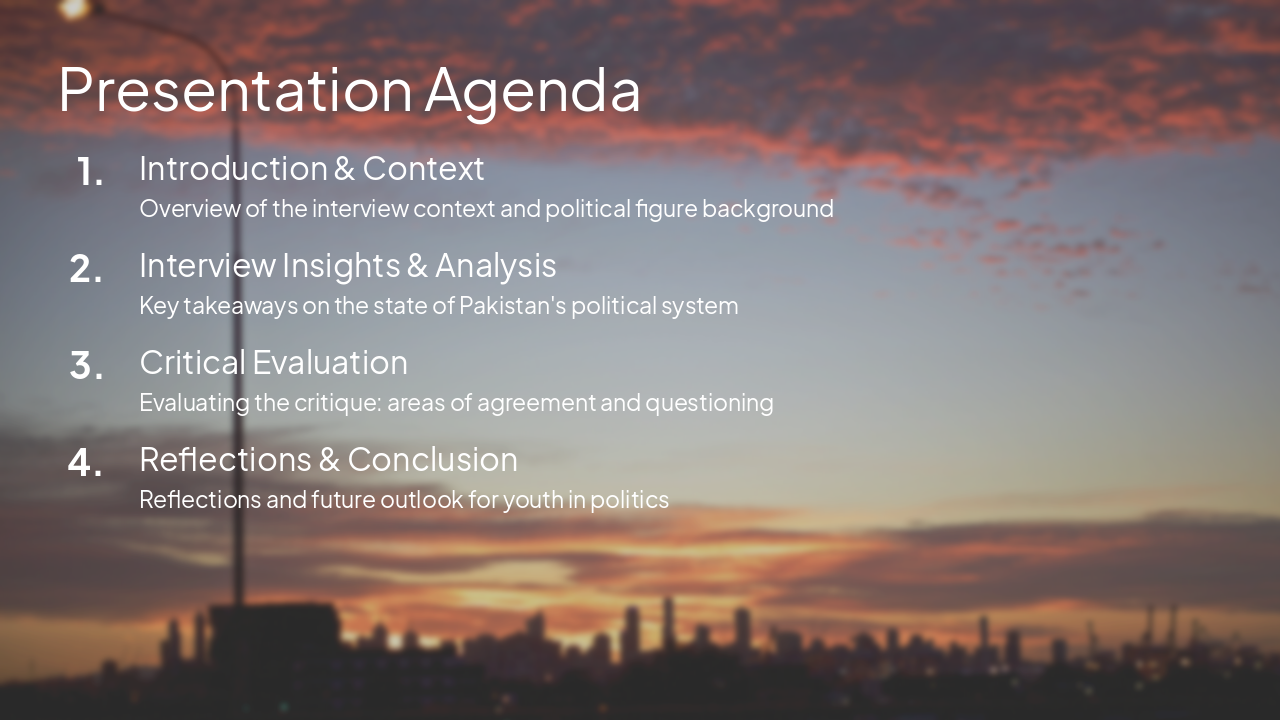 Presentation Agenda

1. Introduction & Context
Overview of the interview context and political figure background

2. Interview Insights & Analysis
Key takeaways on the state of Pakistan's political system

3. Critical Evaluation
Evaluating the critique: areas of agreement and questioning

4. Reflections & Conclusion
Reflections and future outlook for youth in politics